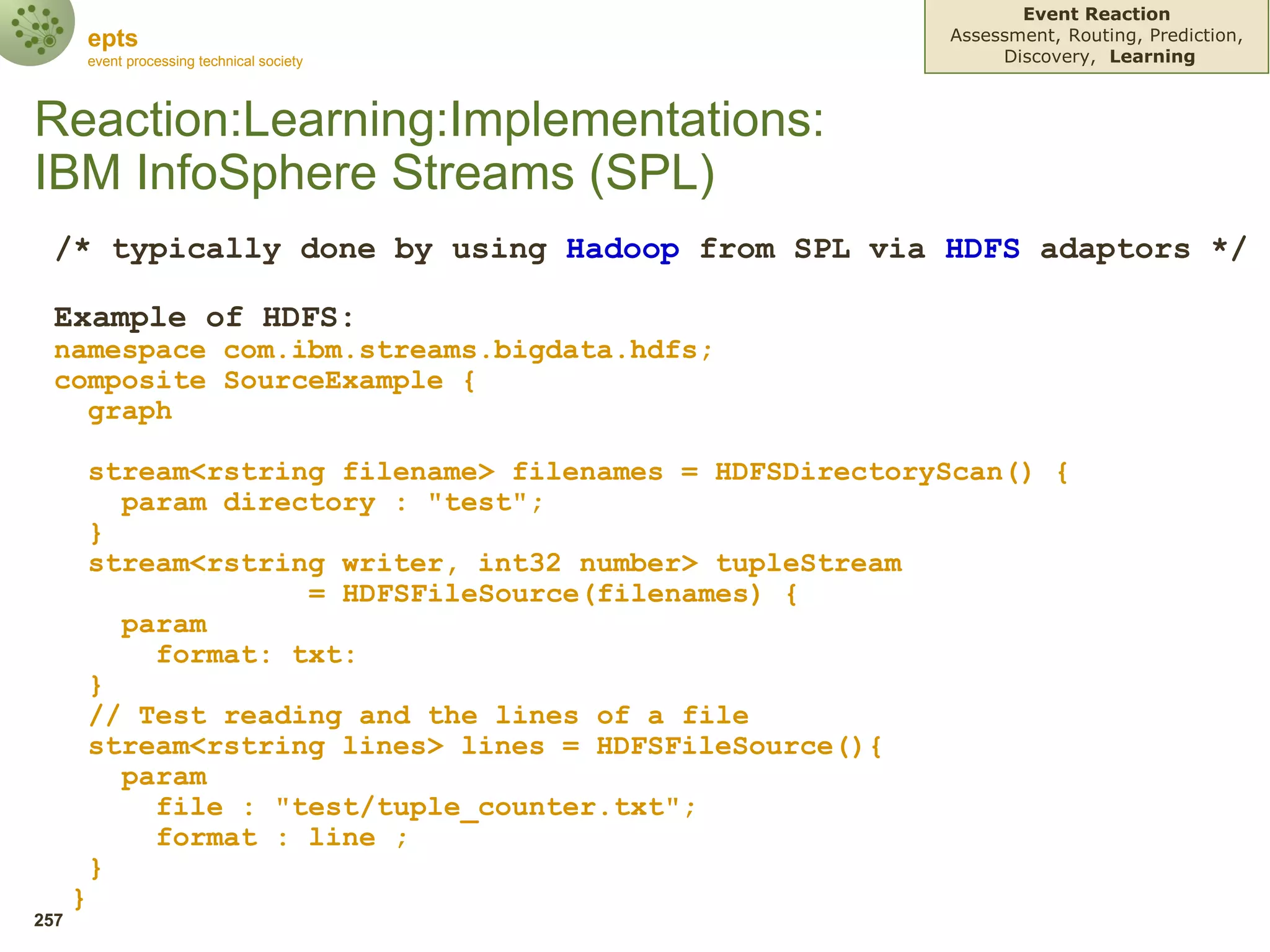 epts
event processing technical society

Event Reaction
Assessment, Routing, Prediction, Discovery, Learning

Reaction:Learning:Implementations:
IBM InfoSphere Streams (SPL)

/* typically done by using Hadoop from SPL via HDFS adaptors */

Example of HDFS:
namespace com.ibm.streams.bigdata.hdfs;
composite SourceExample {
  graph

  stream<rstring filename> filenames = HDFSDirectoryScan() {
    param directory : "test";
  }
  stream<rstring writer, int32 number> tupleStream
              = HDFSFileSource(filenames) {
    param
      format: txt:
  }
  // Test reading and the lines of a file
  stream<rstring lines> lines = HDFSFileSource(){
    param
      file : "test/tuple_counter.txt";
      format : line ;
  }
 }

257